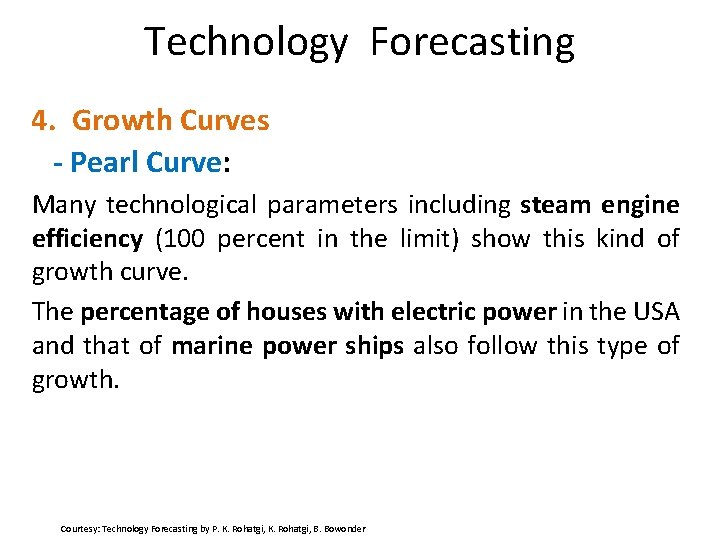 Technology Forecasting

4. Growth Curves

- Pearl Curve:

Many technological parameters including steam engine efficiency (100 percent in the limit) show this kind of growth curve.

The percentage of houses with electric power in the USA and that of marine power ships also follow this type of growth.

Courtesy: Technology Forecasting by P. K. Rohatgi, K. Rohatgi, B. Bowonder